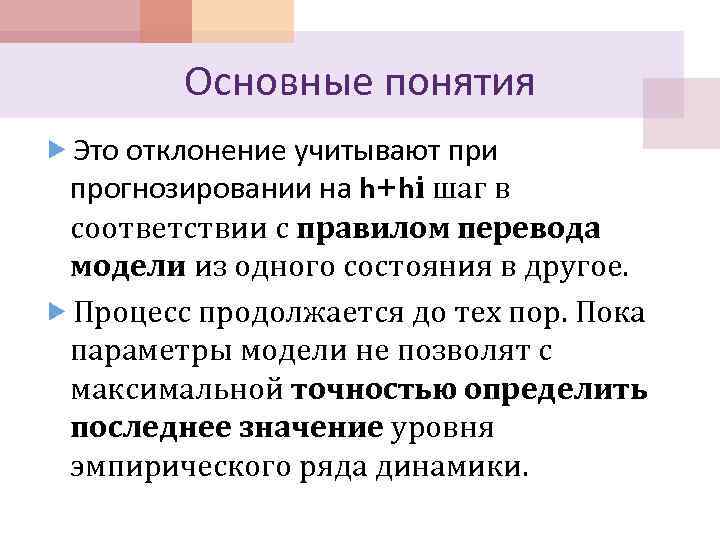 Основные понятия

Это отклонение учитывают при прогнозировании на h+hi шаг в соответствии с правилом перевода модели из одного состояния в другое.

Процесс продолжается до тех пор. Пока параметры модели не позволят с максимальной точностью определить последнее значение уровня эмпирического ряда динамики.